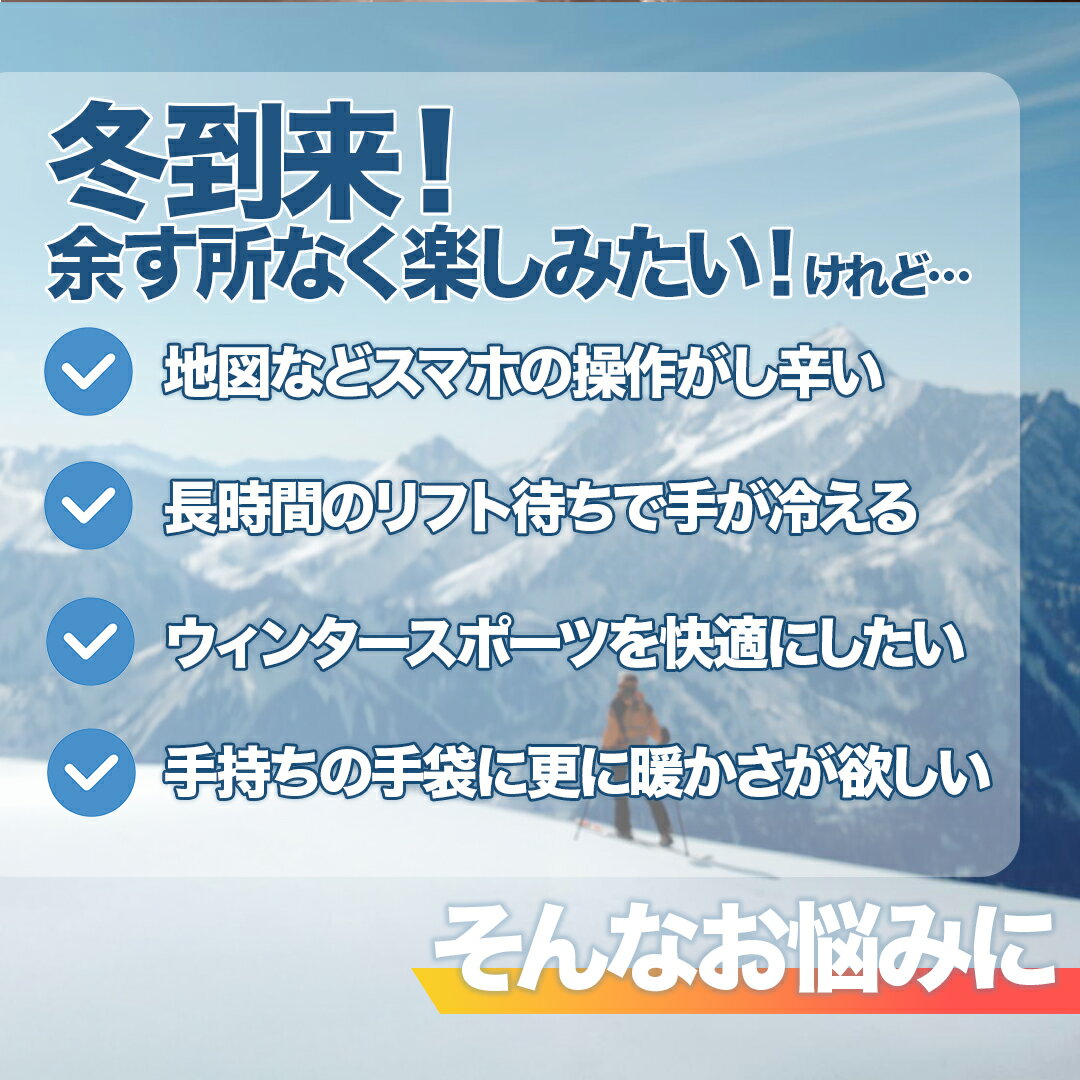 冬到来！
余す所なく楽しみたい！けれど…

地図などスマホの操作がし辛い

長時間のリフト待ちで手が冷える

ウィンタースポーツを快適にしたい

手持ちの手袋に更に暖かさが欲しい

そんなお悩みに